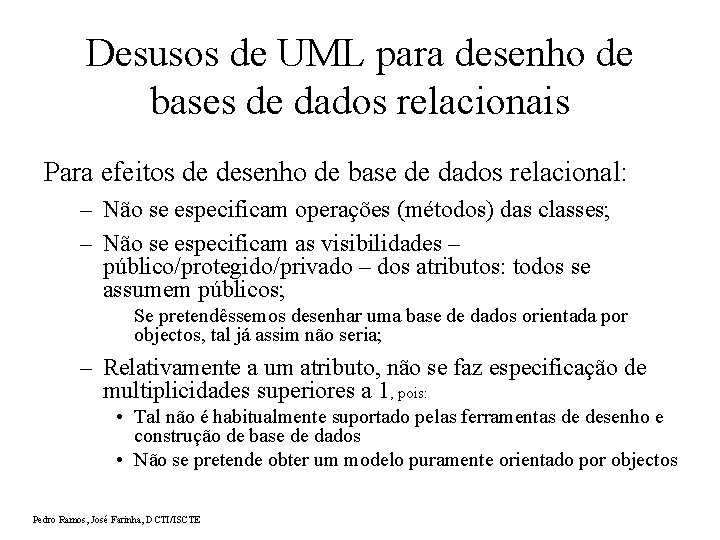 Desusos de UML para desenho de bases de dados relacionais

Para efeitos de desenho de base de dados relacional:

– Não se especificam operações (métodos) das classes;

– Não se especificam as visibilidades – público/protegido/privado – dos atributos: todos se assumem públicos;

Se pretendêssemos desenhar uma base de dados orientada por objectos, tal já assim não seria;

– Relativamente a um atributo, não se faz especificação de multiplicidades superiores a 1, pois:

• Tal não é habitualmente suportado pelas ferramentas de desenho e construção de base de dados

• Não se pretende obter um modelo puramente orientado por objectos

Pedro Ramos, José Farinha, DCTI/ISCTE